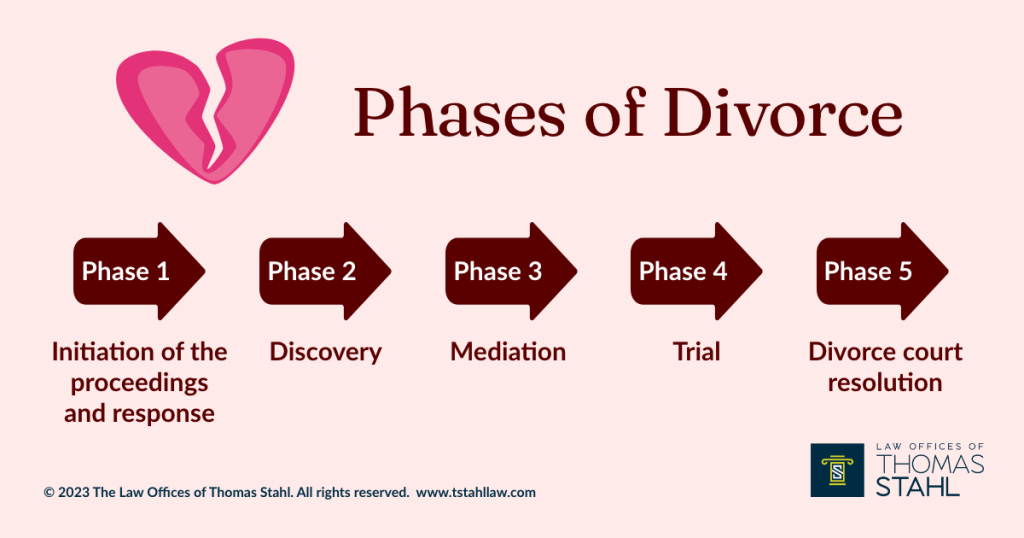 Phases of Divorce

Phase 1
Initiation of the proceedings and response

Phase 2
Discovery

Phase 3
Mediation

Phase 4
Trial

Phase 5
Divorce court resolution

© 2023 The Law Offices of Thomas Stahl. All rights reserved. www.tstahllaw.com

LAW OFFICES OF
THOMAS
STAHL